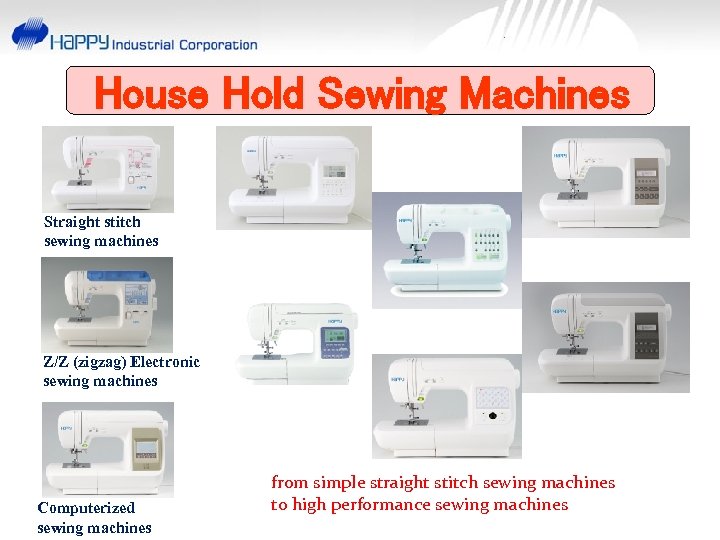 HAPPY Industrial Corporation

House Hold Sewing Machines

Straight stitch sewing machines

Z/Z (zigzag) Electronic sewing machines

Computerized sewing machines

from simple straight stitch sewing machines to high performance sewing machines